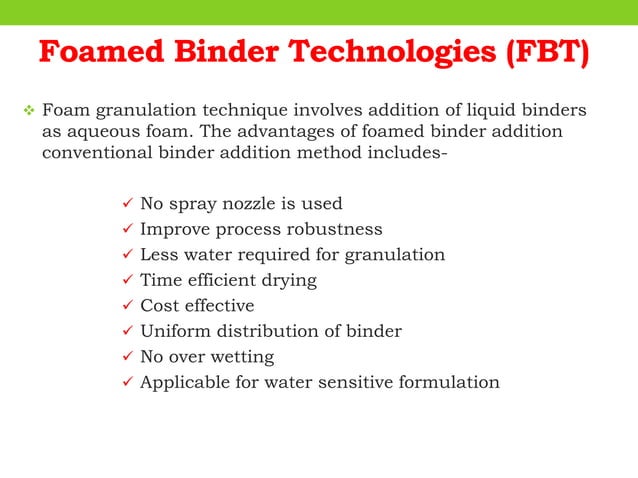 Foamed Binder Technologies (FBT)

❖ Foam granulation technique involves addition of liquid binders as aqueous foam. The advantages of foamed binder addition conventional binder addition method includes-

✓ No spray nozzle is used
✓ Improve process robustness
✓ Less water required for granulation
✓ Time efficient drying
✓ Cost effective
✓ Uniform distribution of binder
✓ No over wetting
✓ Applicable for water sensitive formulation